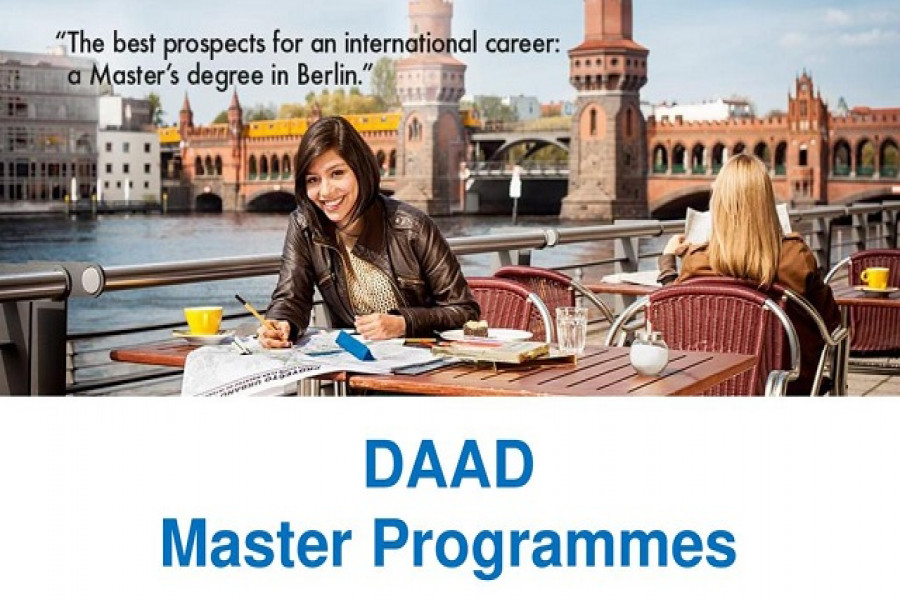 “The best prospects for an international career: a Master’s degree in Berlin.”

DAAD
Master Programmes